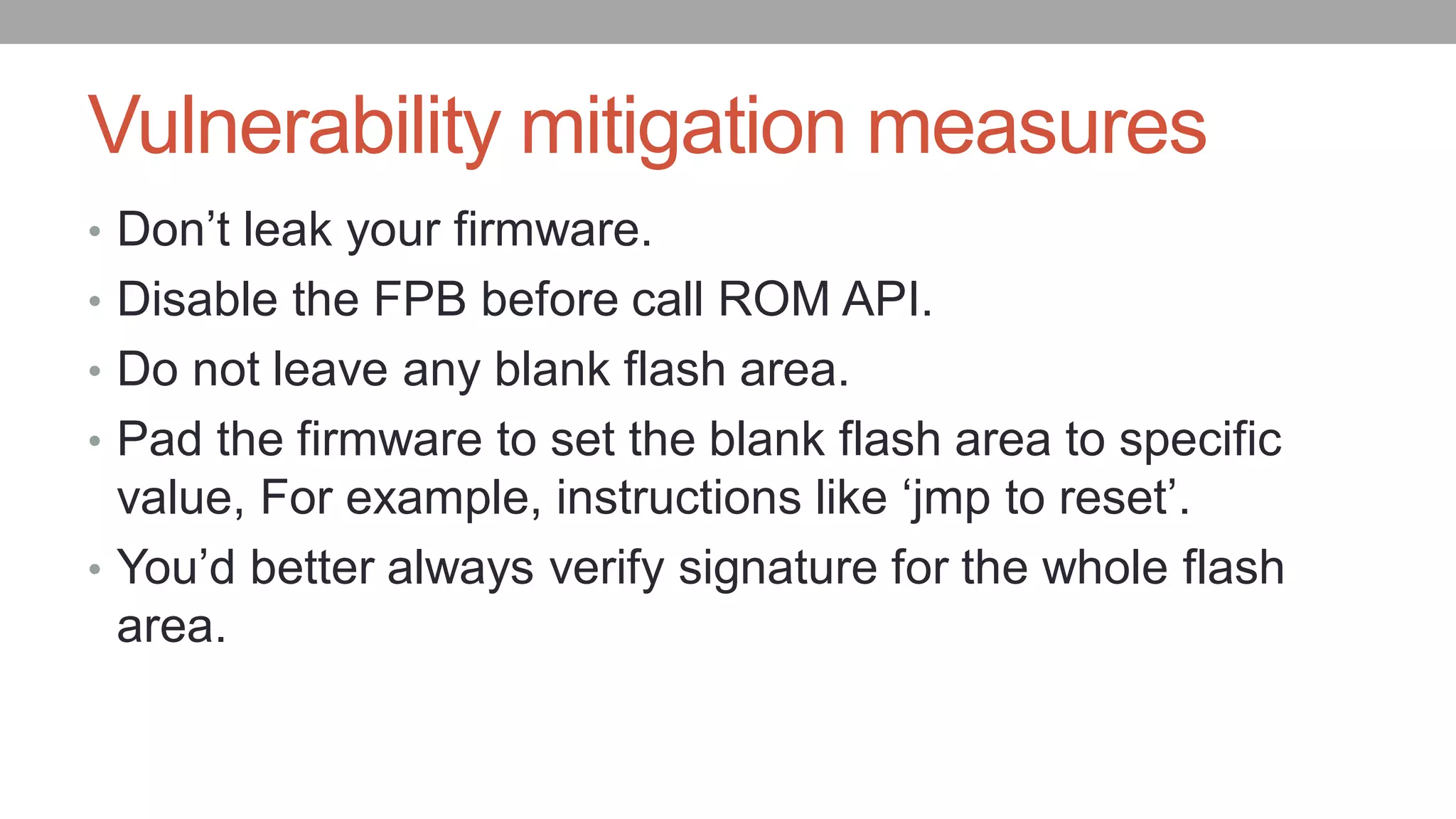 Vulnerability mitigation measures

• Don’t leak your firmware.
• Disable the FPB before call ROM API.
• Do not leave any blank flash area.
• Pad the firmware to set the blank flash area to specific value, For example, instructions like ‘jmp to reset’.
• You’d better always verify signature for the whole flash area.